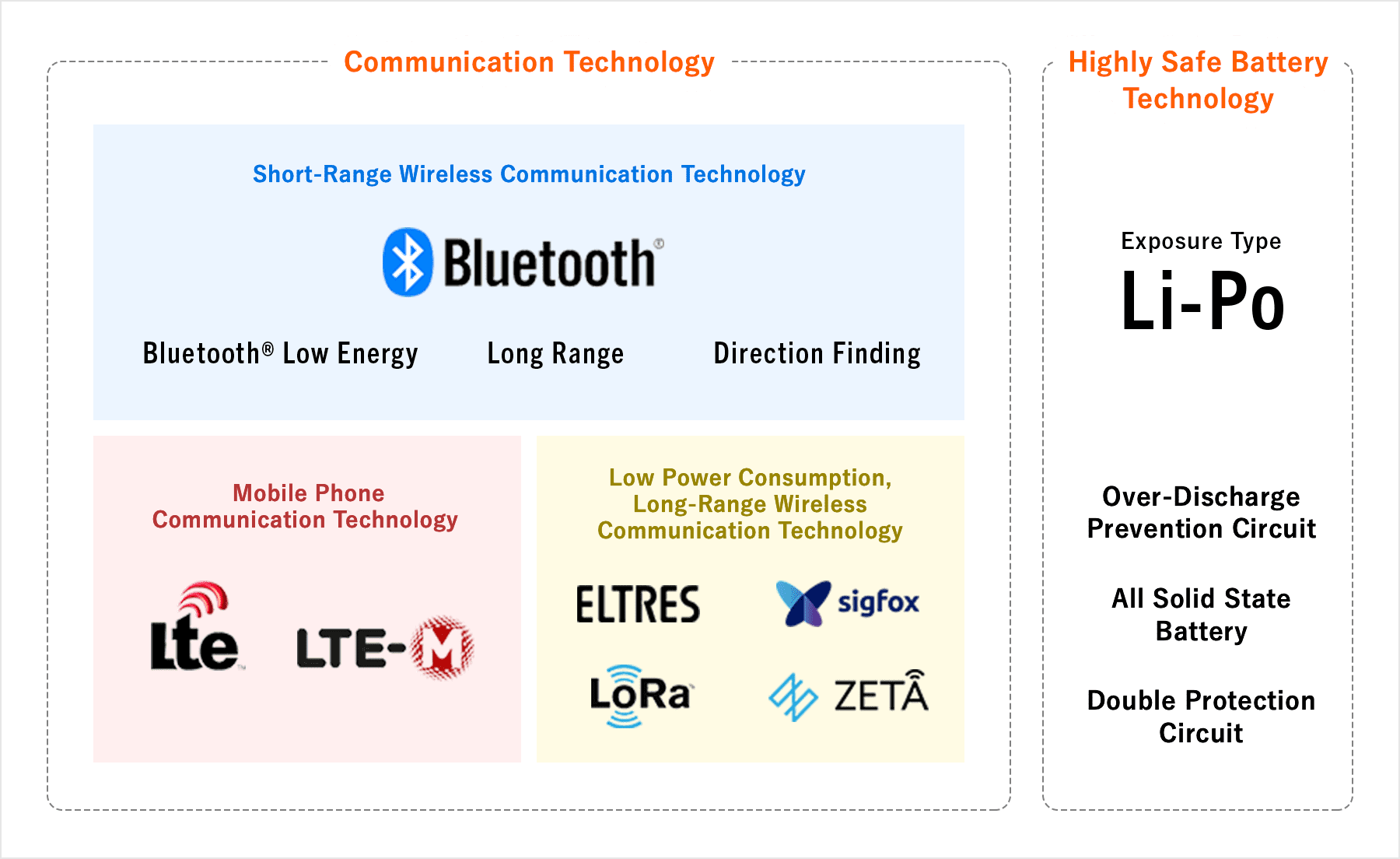 Communication Technology

Short-Range Wireless Communication Technology

Bluetooth®

Bluetooth® Low Energy

Long Range

Direction Finding

Mobile Phone Communication Technology

lte

LTE-M

Low Power Consumption, Long-Range Wireless Communication Technology

ELTRES

sigfox

LoRa

ZETA

Highly Safe Battery Technology

Exposure Type

Li-Po

Over-Discharge Prevention Circuit

All Solid State Battery

Double Protection Circuit